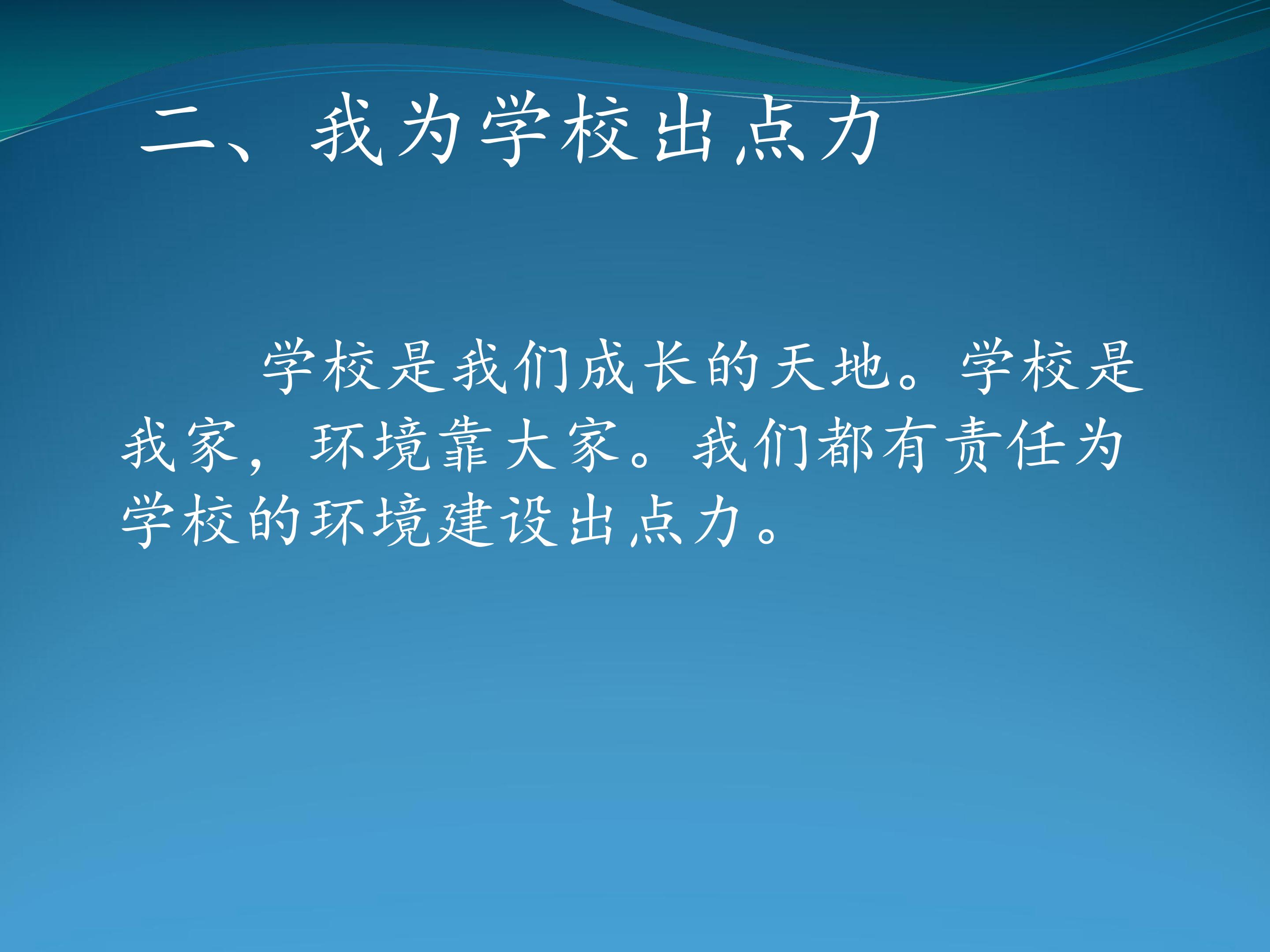 二、我为学校出点力

学校是我们成长的天地。学校是我家，环境靠大家。我们都有责任为学校的环境建设出点力。